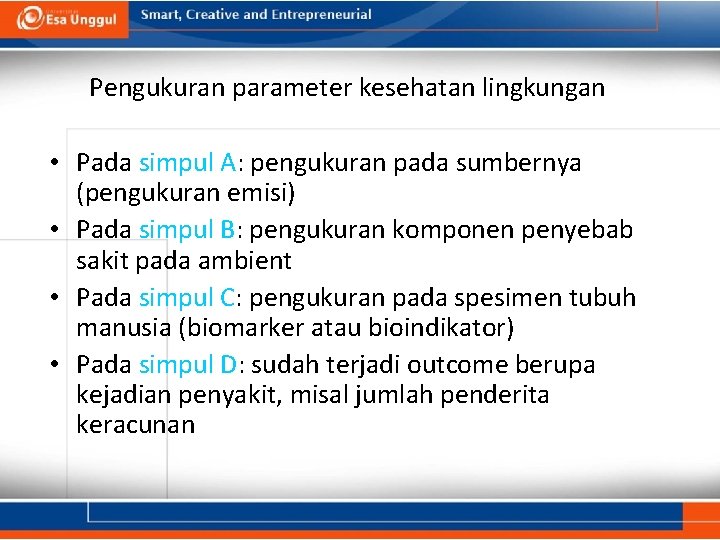 Esa Unggul

Smart, Creative and Entrepreneurial

Pengukuran parameter kesehatan lingkungan

• Pada simpul A: pengukuran pada sumbernya (pengukuran emisi)
• Pada simpul B: pengukuran komponen penyebab sakit pada ambient
• Pada simpul C: pengukuran pada spesimen tubuh manusia (biomarker atau bioindikator)
• Pada simpul D: sudah terjadi outcome berupa kejadian penyakit, misal jumlah penderita keracunan